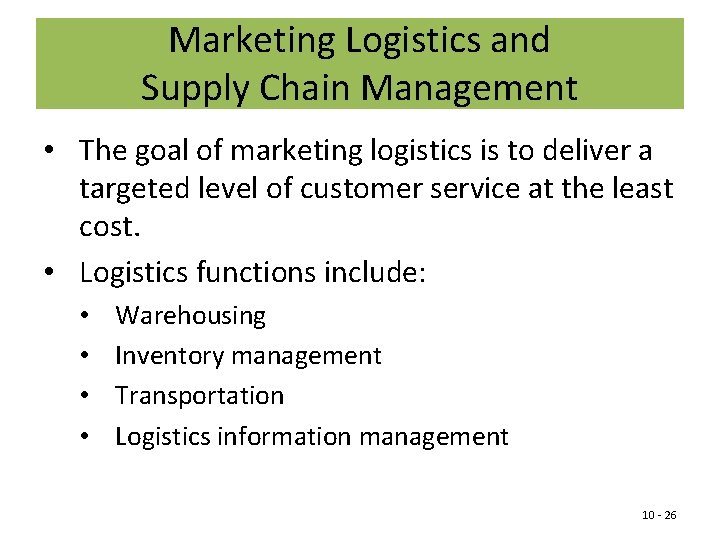 Marketing Logistics and Supply Chain Management

• The goal of marketing logistics is to deliver a targeted level of customer service at the least cost.
• Logistics functions include:
  • Warehousing
  • Inventory management
  • Transportation
  • Logistics information management

10 - 26